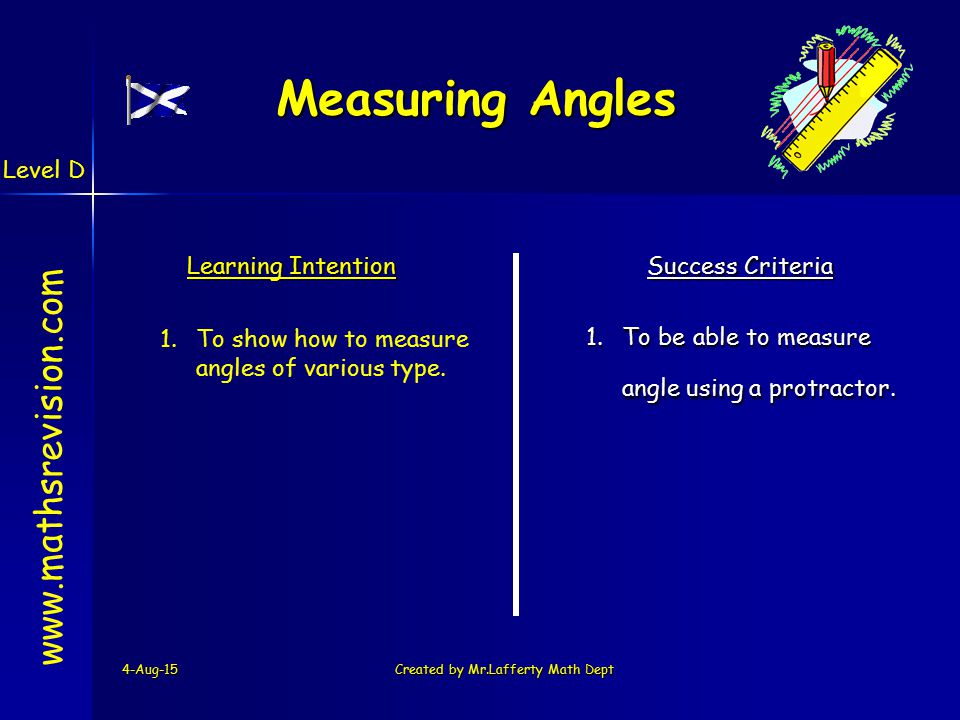 Measuring Angles

Level D

www.mathsrevision.com

Learning Intention

1. To show how to measure angles of various type.

Success Criteria

1. To be able to measure angle using a protractor.

4-Aug-15

Created by Mr.Lafferty Math Dept